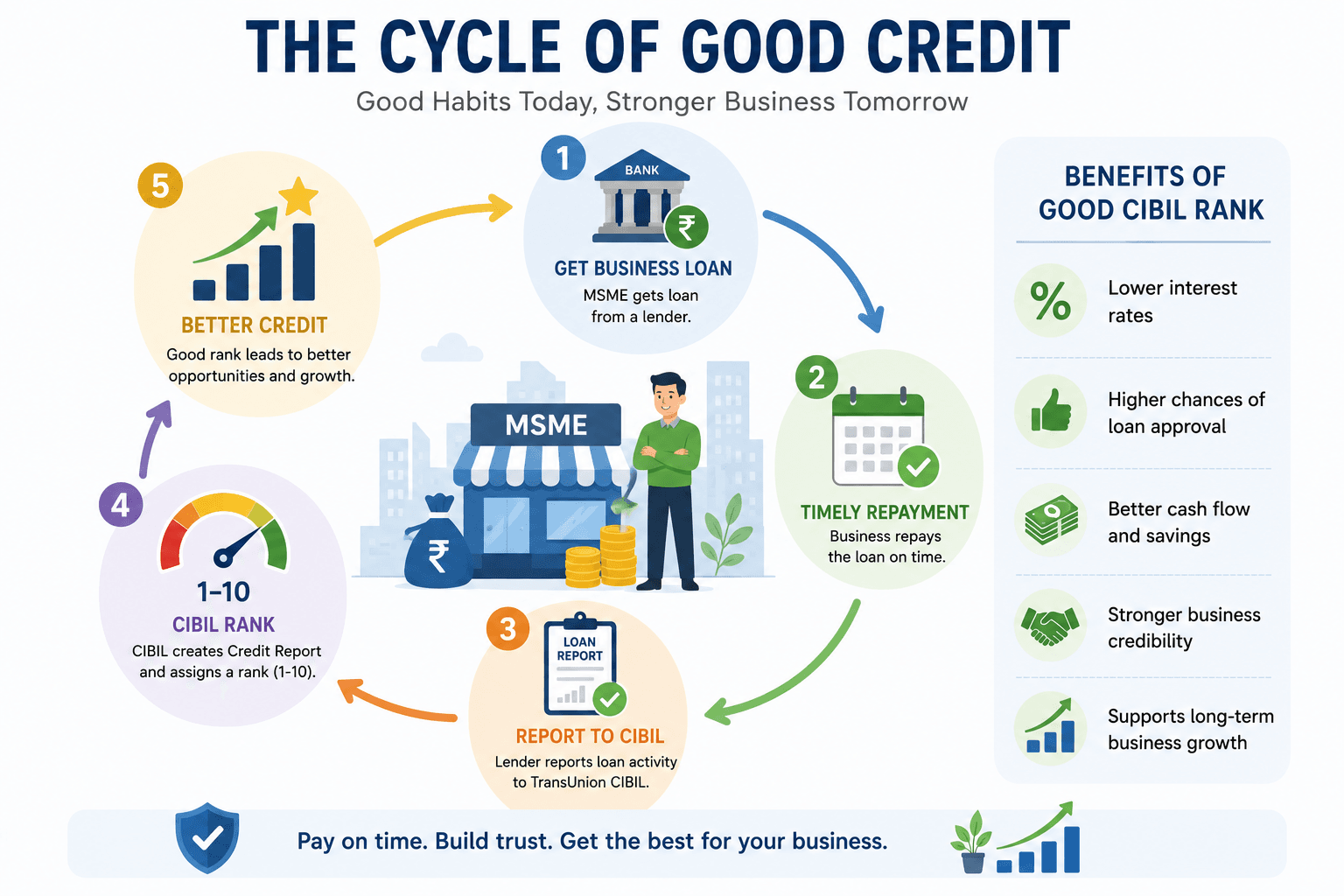 THE CYCLE OF GOOD CREDIT

Good Habits Today, Stronger Business Tomorrow

1

BANK

₹

GET BUSINESS LOAN

MSME gets loan from a lender.

2

TIMELY REPAYMENT

Business repays the loan on time.

3

LOAN REPORT

REPORT TO CIBIL

Lender reports loan activity to TransUnion CIBIL.

4

1-10

CIBIL RANK

CIBIL creates Credit Report and assigns a rank (1-10).

5

BETTER CREDIT

Good rank leads to better opportunities and growth.

MSME

₹

BENEFITS OF GOOD CIBIL RANK

%

Lower interest rates

Higher chances of loan approval

Better cash flow and savings

Stronger business credibility

Supports long-term business growth

Pay on time. Build trust. Get the best for your business.